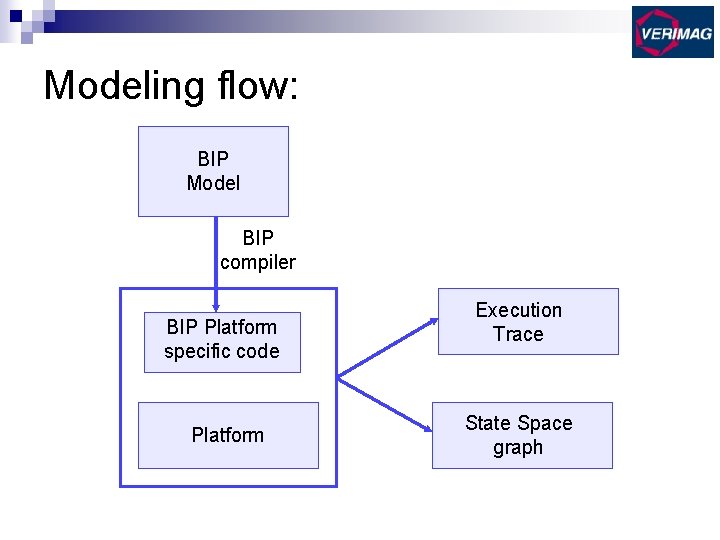 VERIMAG

Modeling flow:

BIP Model

BIP compiler

BIP Platform specific code

Platform

Execution Trace

State Space graph